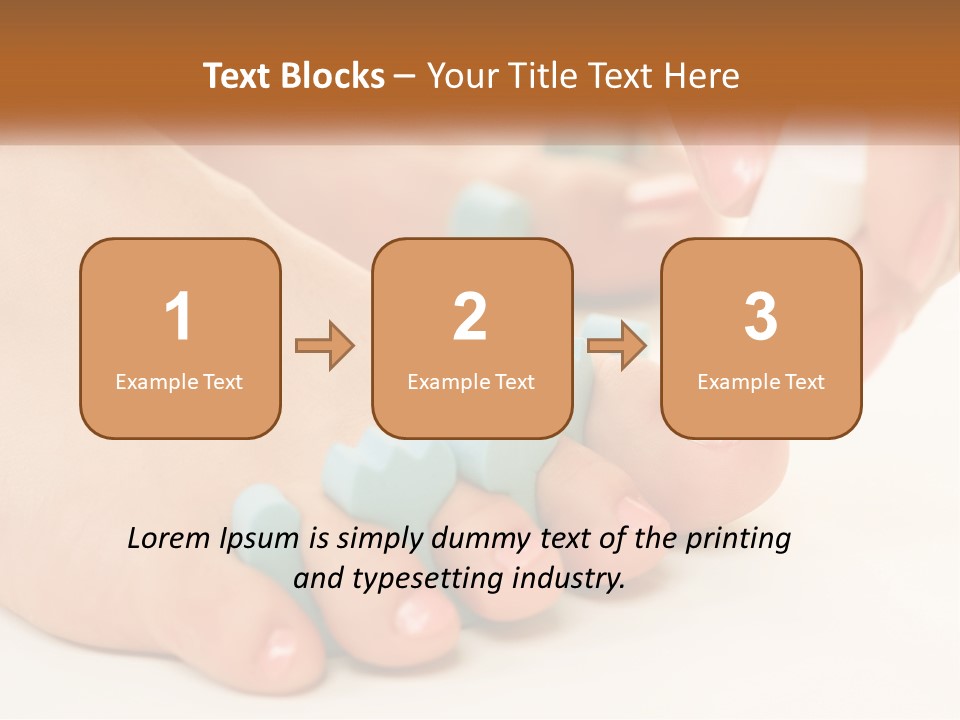 Text Blocks – Your Title Text Here

1
Example Text

2
Example Text

3
Example Text

Lorem Ipsum is simply dummy text of the printing and typesetting industry.